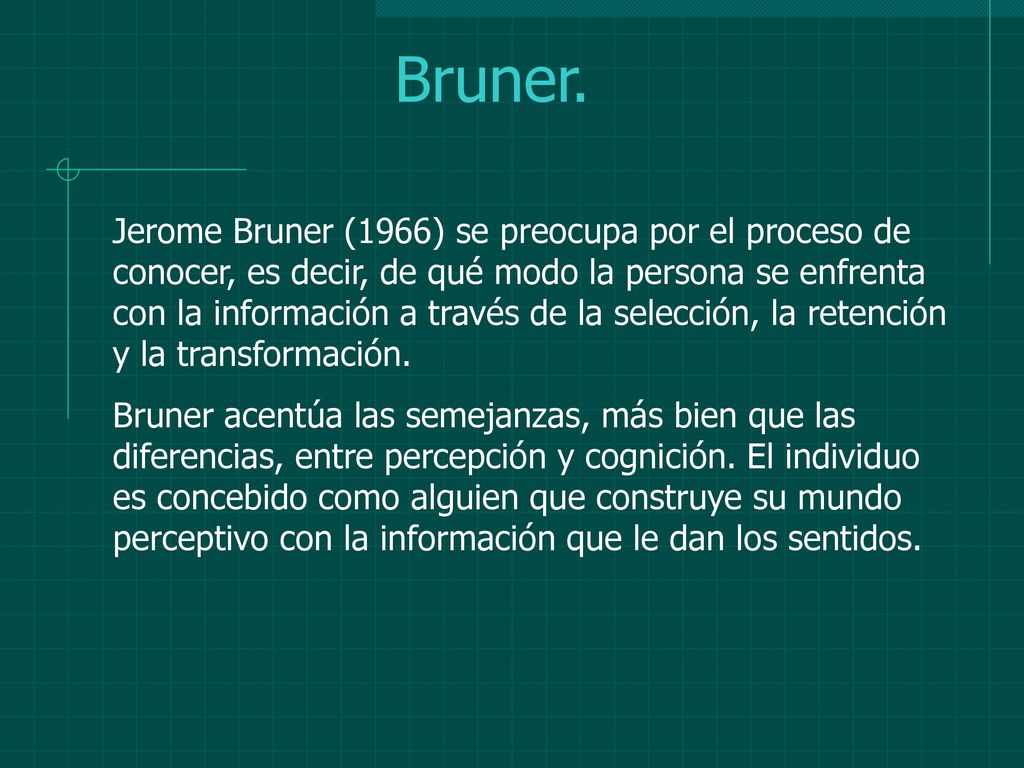 Bruner.

Jerome Bruner (1966) se preocupa por el proceso de conocer, es decir, de qué modo la persona se enfrenta con la información a través de la selección, la retención y la transformación.

Bruner acentúa las semejanzas, más bien que las diferencias, entre percepción y cognición. El individuo es concebido como alguien que construye su mundo perceptivo con la información que le dan los sentidos.